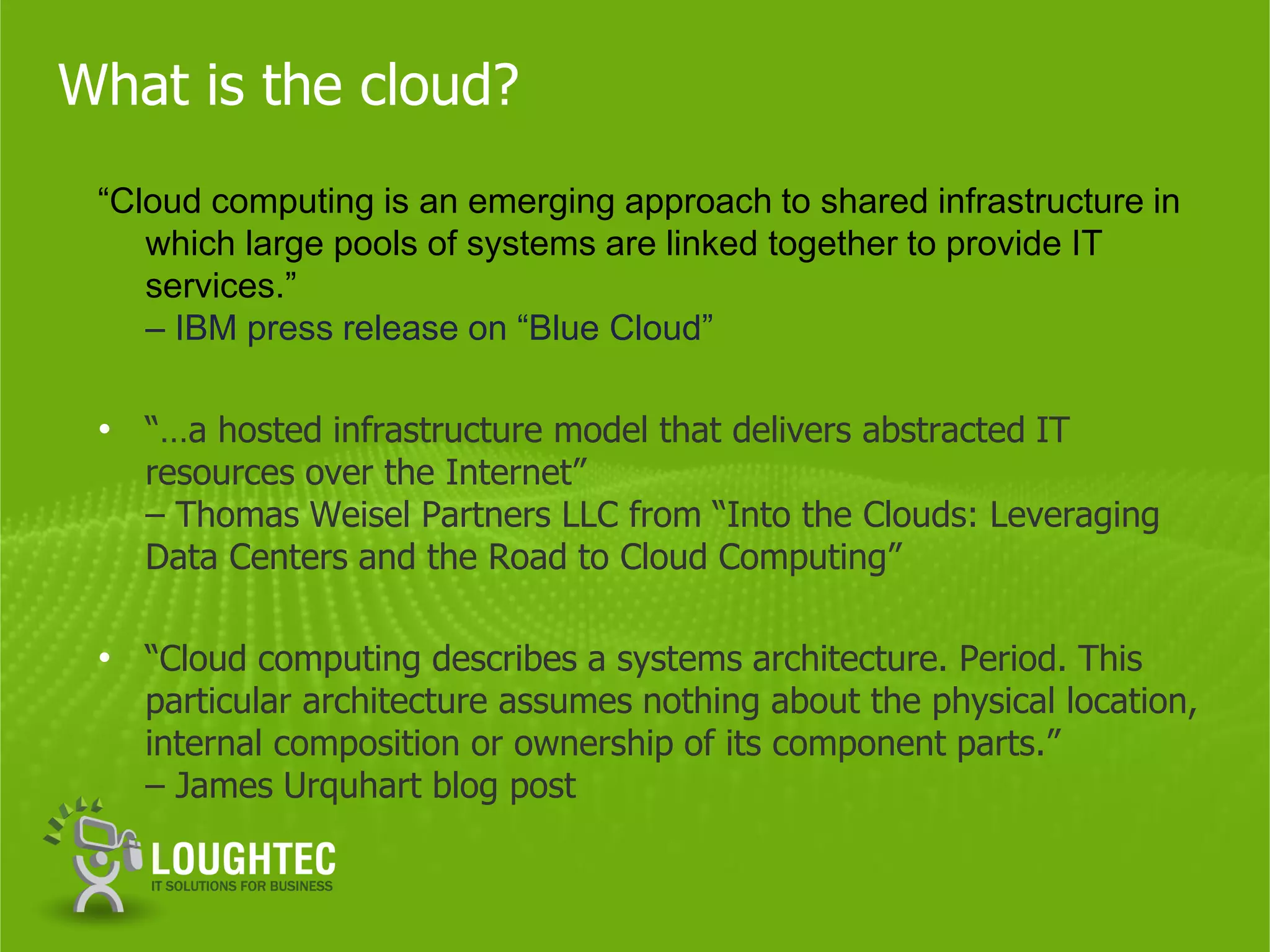 What is the cloud?

“Cloud computing is an emerging approach to shared infrastructure in which large pools of systems are linked together to provide IT services.”
– IBM press release on “Blue Cloud”

• “…a hosted infrastructure model that delivers abstracted IT resources over the Internet”
– Thomas Weisel Partners LLC from “Into the Clouds: Leveraging Data Centers and the Road to Cloud Computing”

• “Cloud computing describes a systems architecture. Period. This particular architecture assumes nothing about the physical location, internal composition or ownership of its component parts.”
– James Urquhart blog post

LOUGHTEC
IT SOLUTIONS FOR BUSINESS